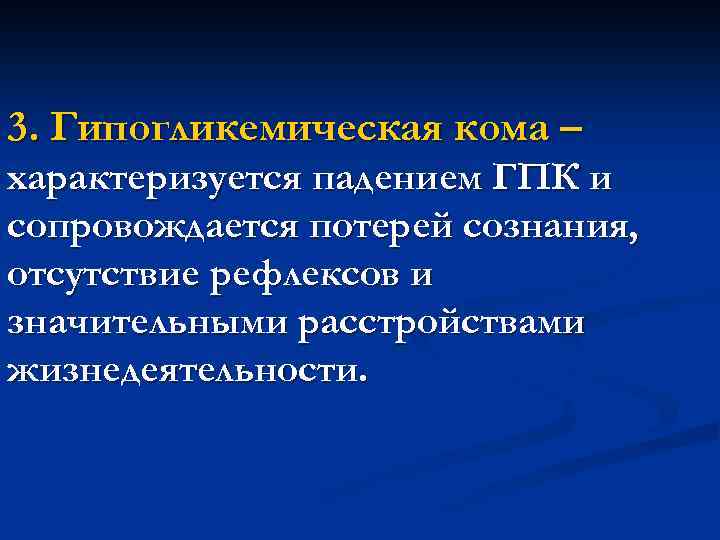 3. Гипогликемическая кома – характеризуется падением ГПК и сопровождается потерей сознания, отсутствие рефлексов и значительными расстройствами жизнедеятельности.